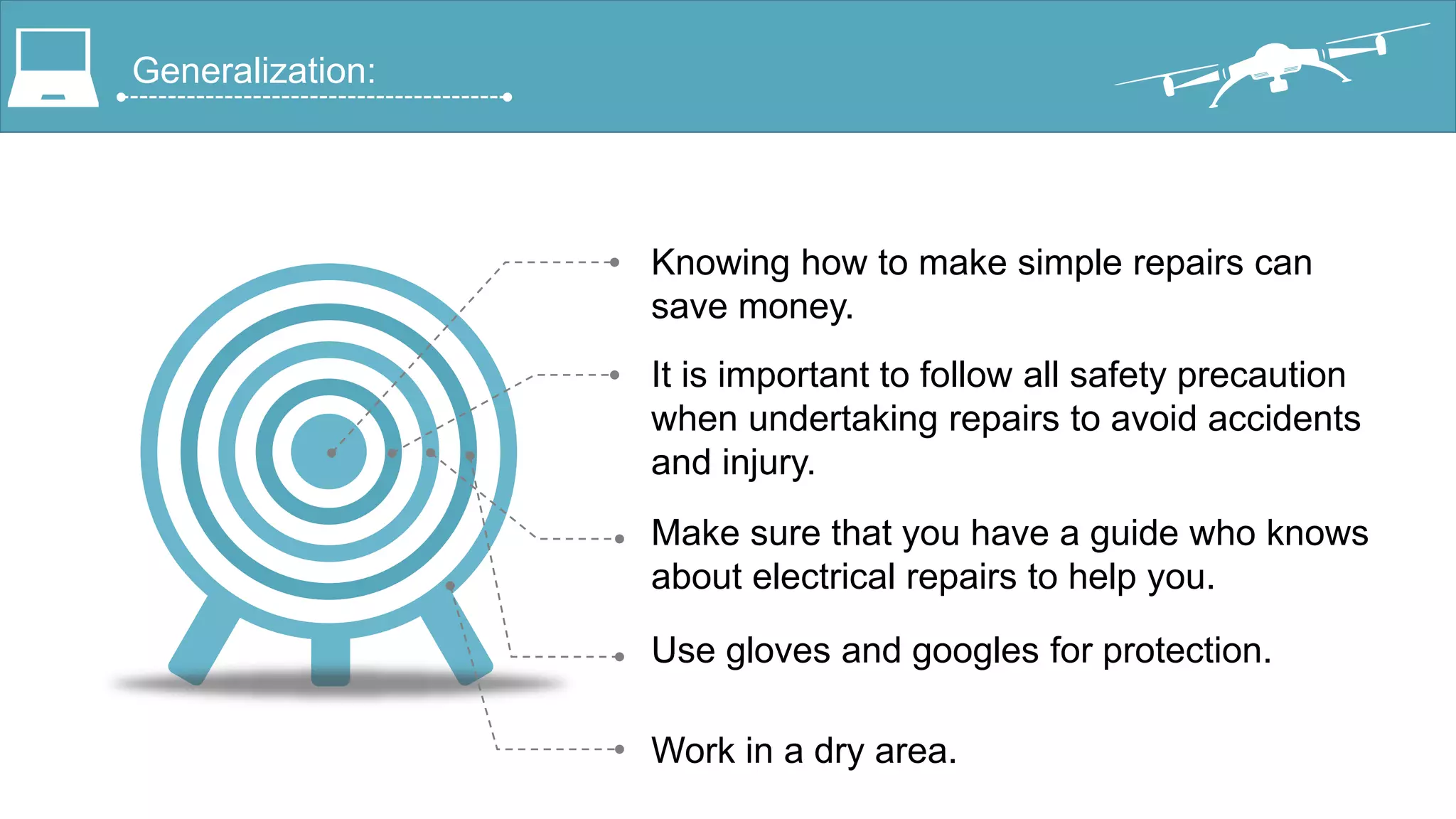 Generalization:

Knowing how to make simple repairs can save money.

It is important to follow all safety precaution when undertaking repairs to avoid accidents and injury.

Make sure that you have a guide who knows about electrical repairs to help you.

Use gloves and googles for protection.

Work in a dry area.